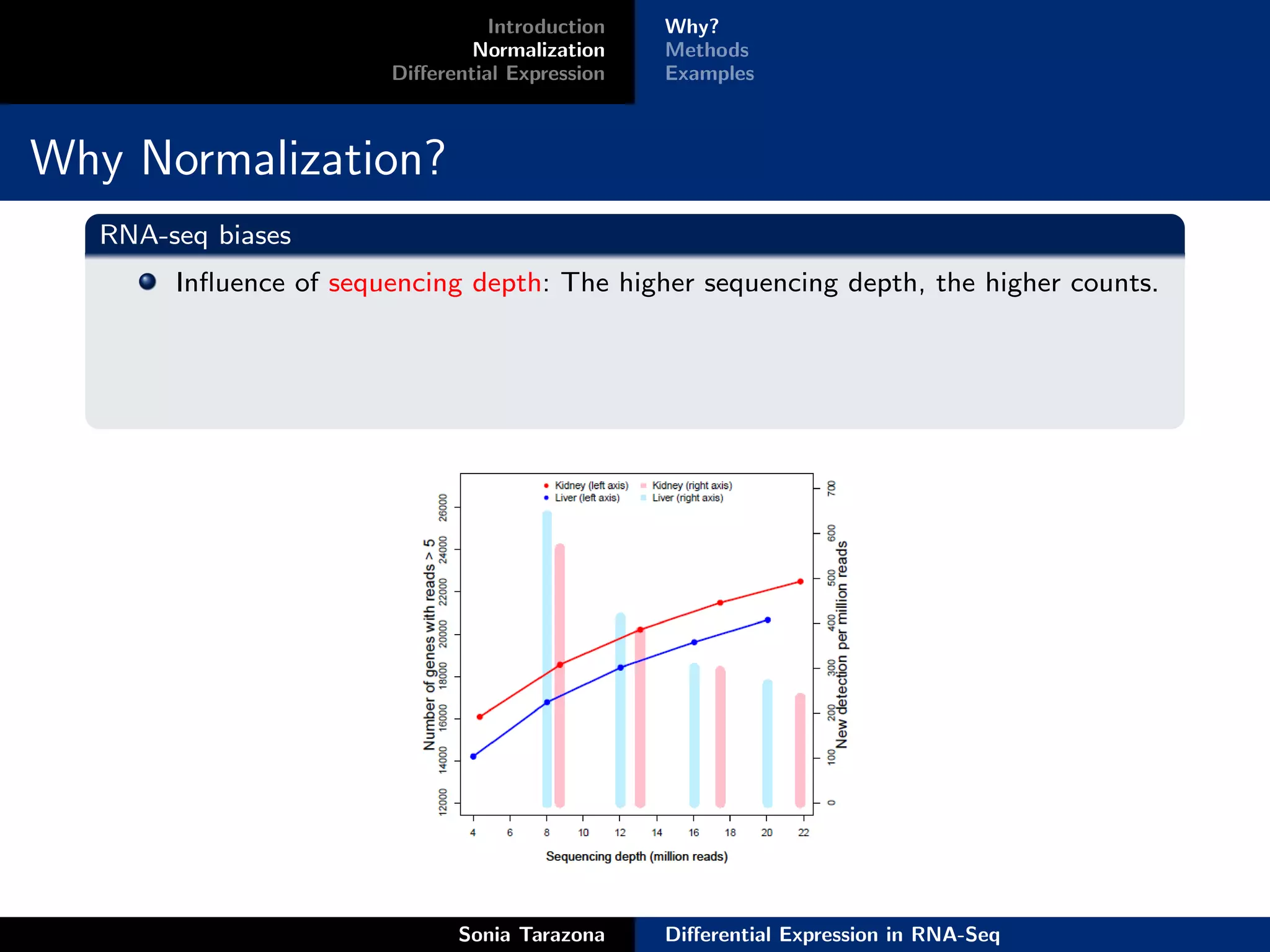 Introduction
Normalization
Differential Expression

Why?
Methods
Examples

Why Normalization?

RNA-seq biases

Influence of sequencing depth: The higher sequencing depth, the higher counts.

Kidney (left axis)
Liver (left axis)
Kidney (right axis)
Liver (right axis)

Number of genes with reads > 5

12000
14000
16000
18000
20000
22000
24000
26000

New detection per million reads

0
100
200
300
400
500
600
700

4
6
8
10
12
14
16
18
20
22

Sequencing depth (million reads)

Sonia Tarazona
Differential Expression in RNA-Seq